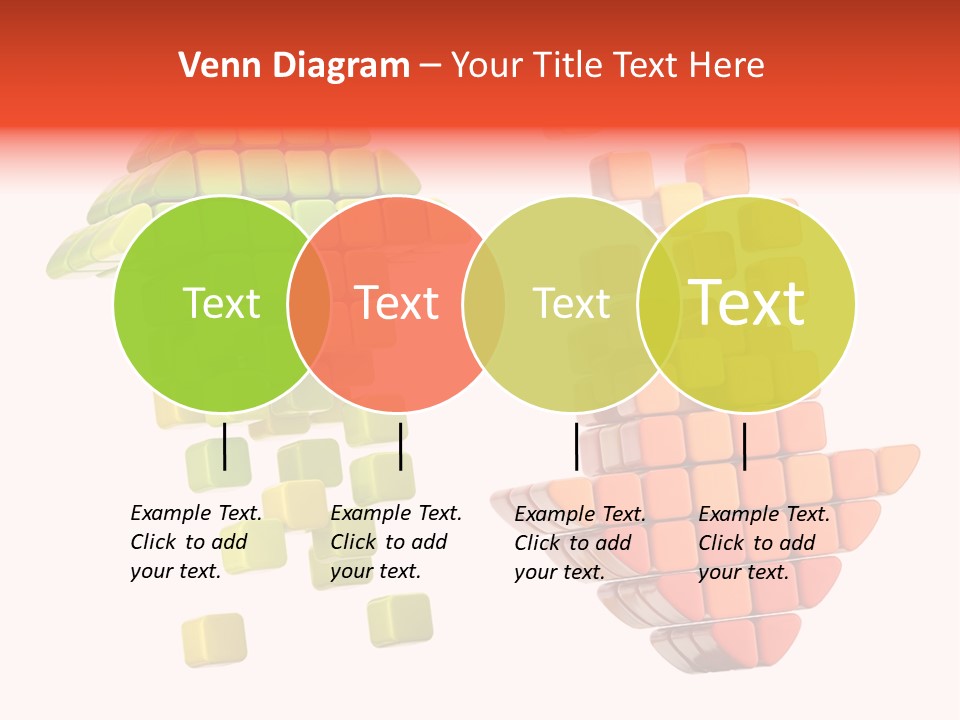 Venn Diagram – Your Title Text Here

Text

Text

Text

Text

Example Text. Click to add your text.

Example Text. Click to add your text.

Example Text. Click to add your text.

Example Text. Click to add your text.